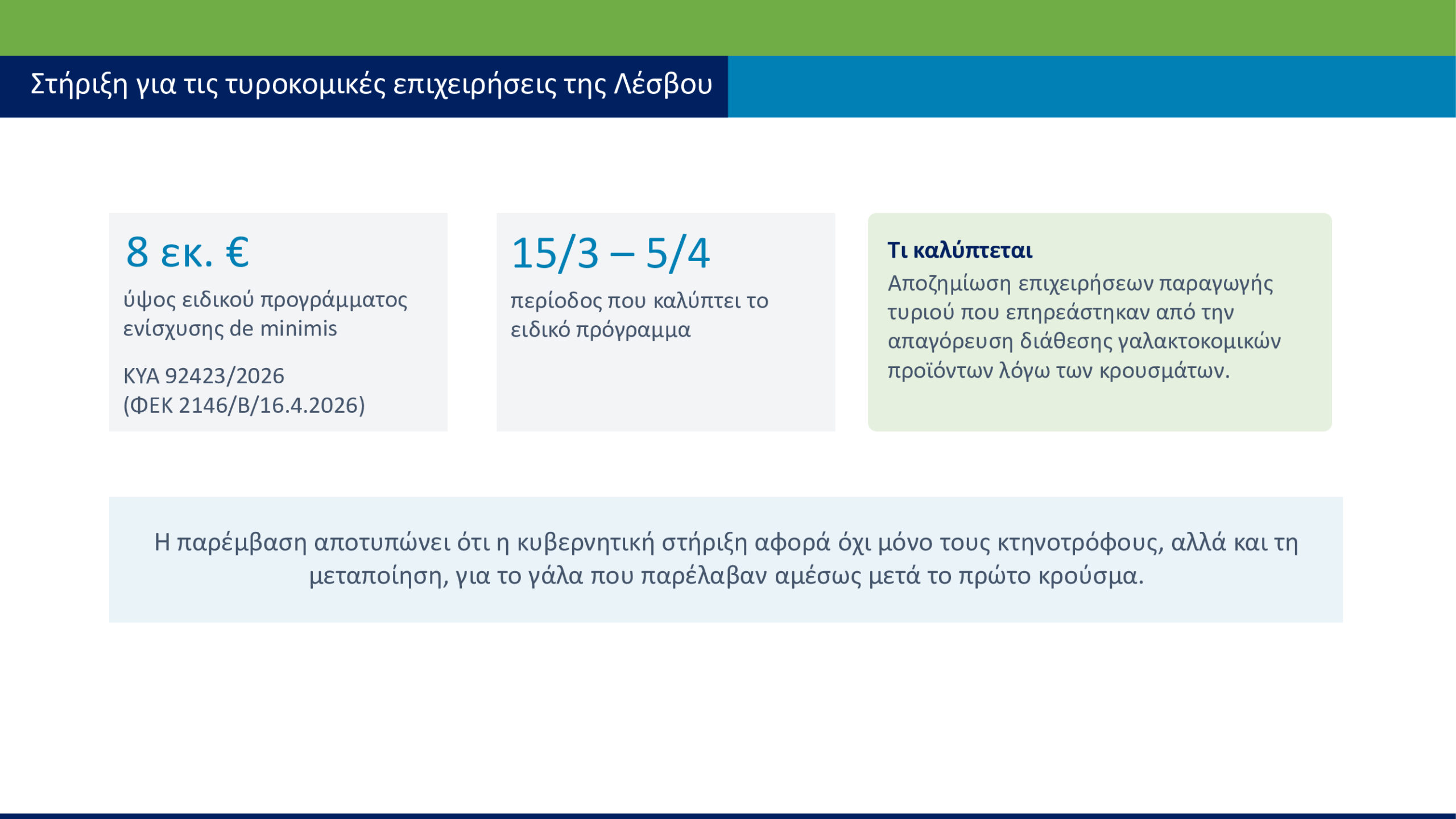 Στήριξη για τις τυροκομικές επιχειρήσεις της Λέσβου

8 εκ. €

ύψος ειδικού προγράμματος ενίσχυσης de minimis

ΚΥΑ 92423/2026 (ΦΕΚ 2146/Β/16.4.2026)

15/3 – 5/4

περίοδος που καλύπτει το ειδικό πρόγραμμα

Τι καλύπτεται

Αποζημίωση επιχειρήσεων παραγωγής τυριού που επηρεάστηκαν από την απαγόρευση διάθεσης γαλακτοκομικών προϊόντων λόγω των κρουσμάτων.

Η παρέμβαση αποτυπώνει ότι η κυβερνητική στήριξη αφορά όχι μόνο τους κτηνοτρόφους, αλλά και τη μεταποίηση, για το γάλα που παρέλαβαν αμέσως μετά το πρώτο κρούσμα.